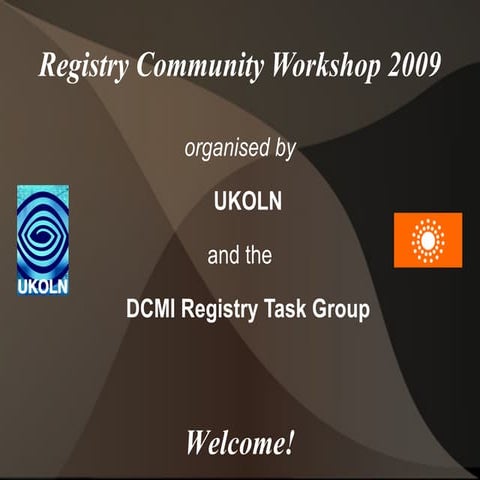 Registry Community Workshop 2009

organised by

UKOLN

UKOLN

and the

DCMI Registry Task Group

Welcome!